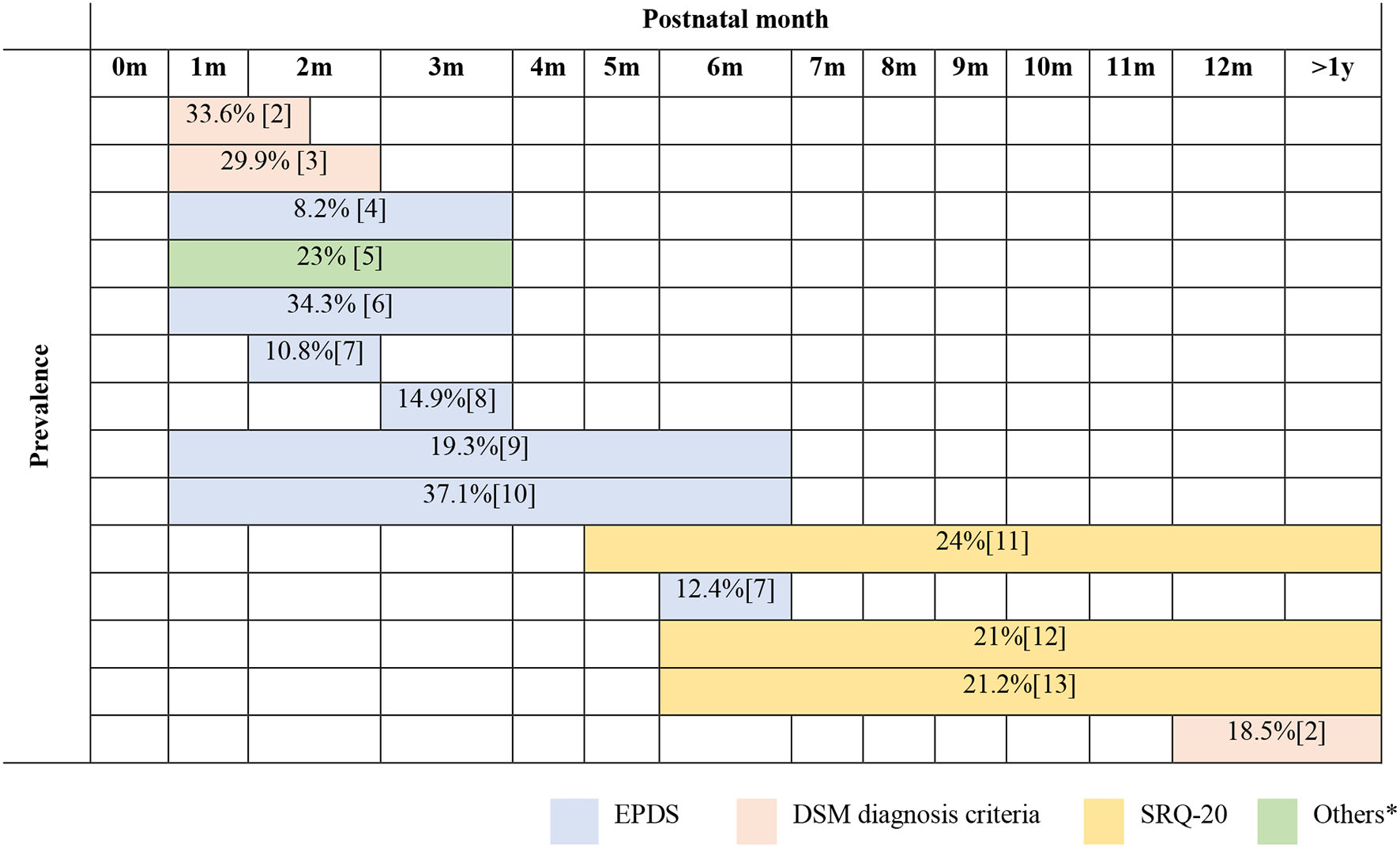 Postnatal month

Prevalence

| 0m | 1m | 2m | 3m | 4m | 5m | 6m | 7m | 8m | 9m | 10m | 11m | 12m | >1y |
|---|---|---|---|---|---|---|---|---|---|---|---|---|---|
| | 33.6% [2] | | | | | | | | | | | | |
| | 29.9% [3] | | | | | | | | | | | | |
| | 8.2% [4] | | | | | | | | | | | | |
| | 23% [5] | | | | | | | | | | | | |
| | 34.3% [6] | | | | | | | | | | | | |
| | | 10.8%[7] | | | | | | | | | | | |
| | | | 14.9%[8] | | | | | | | | | | |
| | 19.3%[9] | | | | | | | | | | | | |
| | 37.1%[10] | | | | | | | | | | | | |
| | | | | | 24%[11] | | | | | | | | |
| | | | | | | 12.4%[7] | | | | | | | |
| | | | | | | 21%[12] | | | | | | | |
| | | | | | | 21.2%[13] | | | | | | | |
| | | | | | | | | | | | | 18.5%[2] | |

EPDS DSM diagnosis criteria SRQ-20 Others*